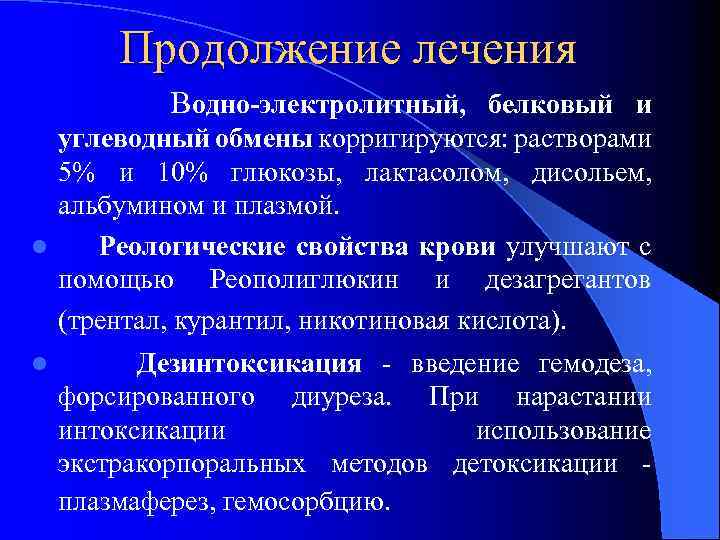 Продолжение лечения

Водно-электролитный, белковый и углеводный обмены корригируются: растворами 5% и 10% глюкозы, лактасолом, дисольем, альбумином и плазмой.

Реологические свойства крови улучшают с помощью Реополиглюкин и дезагрегантов (трентал, курантил, никотиновая кислота).

Дезинтоксикация - введение гемодеза, форсированного диуреза. При нарастании интоксикации использование экстракорпоральных методов детоксикации - плазмаферез, гемосорбцию.